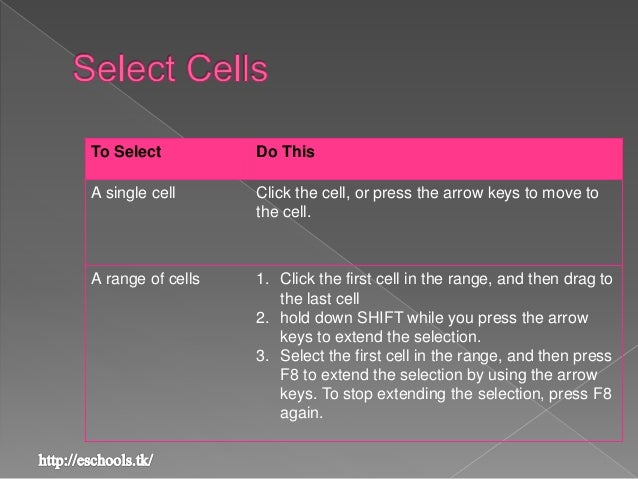 Select Cells

| To Select | Do This |
|---|---|
| A single cell | Click the cell, or press the arrow keys to move to the cell. |
| A range of cells | 1. Click the first cell in the range, and then drag to the last cell 2. hold down SHIFT while you press the arrow keys to extend the selection. 3. Select the first cell in the range, and then press F8 to extend the selection by using the arrow keys. To stop extending the selection, press F8 again. |

http://eschools.tk/